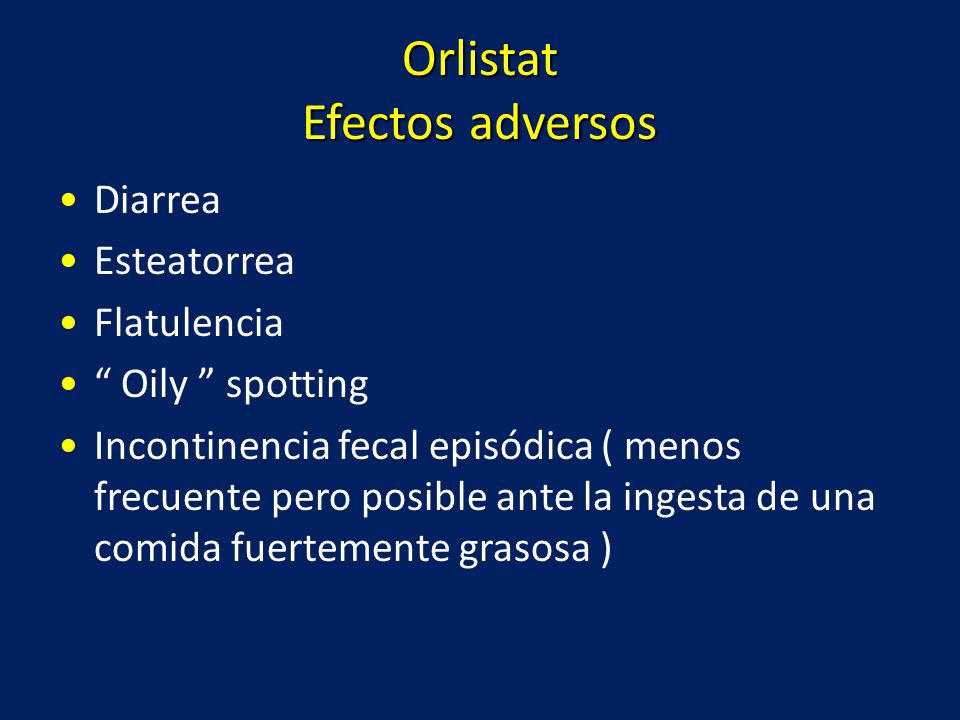 Orlistat
Efectos adversos

• Diarrea
• Esteatorrea
• Flatulencia
• “ Oily ” spotting
• Incontinencia fecal episódica ( menos frecuente pero posible ante la ingesta de una comida fuertemente grasosa )